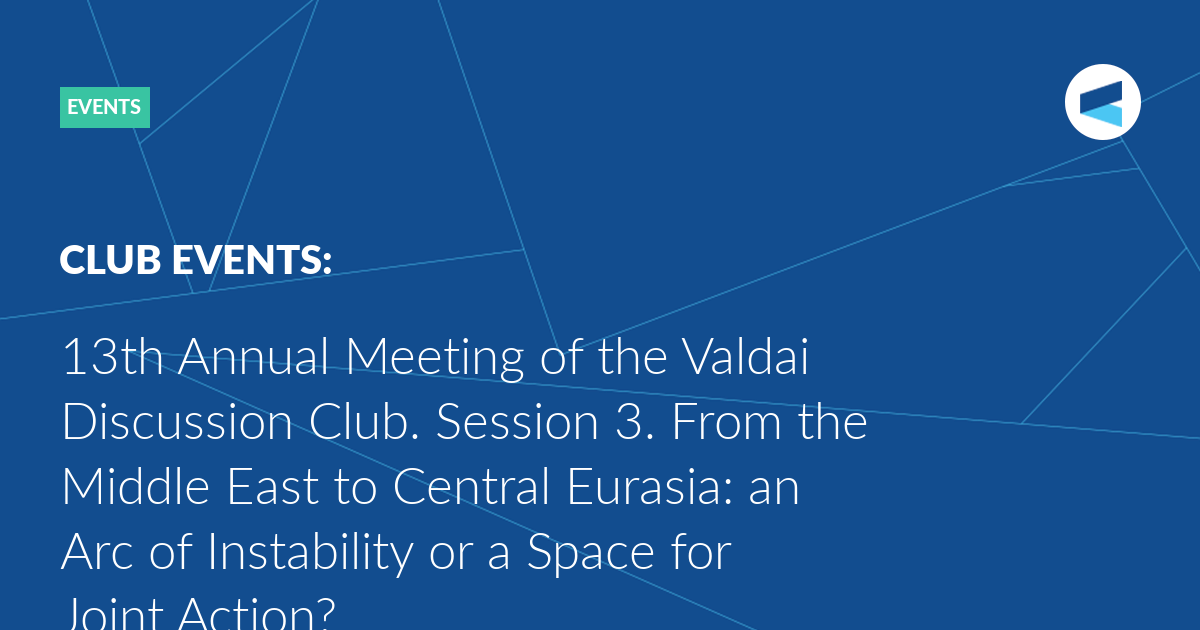 EVENTS

CLUB EVENTS:

13th Annual Meeting of the Valdai Discussion Club. Session 3. From the Middle East to Central Eurasia: an Arc of Instability or a Space for Joint Action?